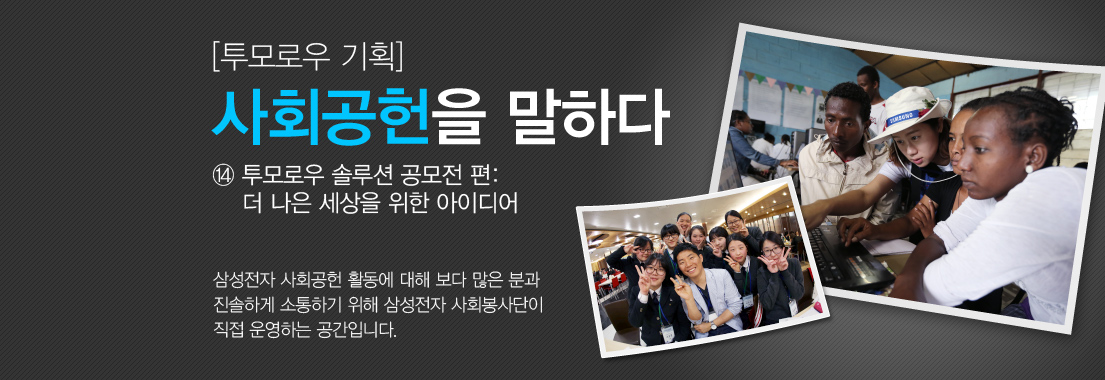 [투모로우 기획]

사회공헌을 말하다

⑭ 투모로우 솔루션 공모전 편: 더 나은 세상을 위한 아이디어

삼성전자 사회공헌 활동에 대해 보다 많은 분과 진솔하게 소통하기 위해 삼성전자 사회봉사단이 직접 운영하는 공간입니다.

SAMSUNG